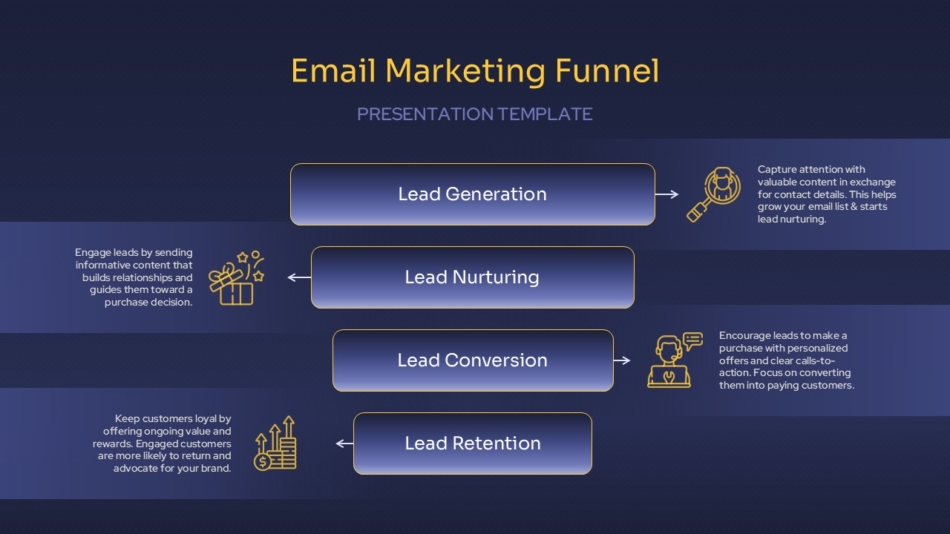 Email Marketing Funnel

PRESENTATION TEMPLATE

Lead Generation

Capture attention with valuable content in exchange for contact details. This helps grow your email list & starts lead nurturing.

Engage leads by sending informative content that builds relationships and guides them toward a purchase decision.

Lead Nurturing

Lead Conversion

Encourage leads to make a purchase with personalized offers and clear calls-to-action. Focus on converting them into paying customers.

Keep customers loyal by offering ongoing value and rewards. Engaged customers are more likely to return and advocate for your brand.

Lead Retention